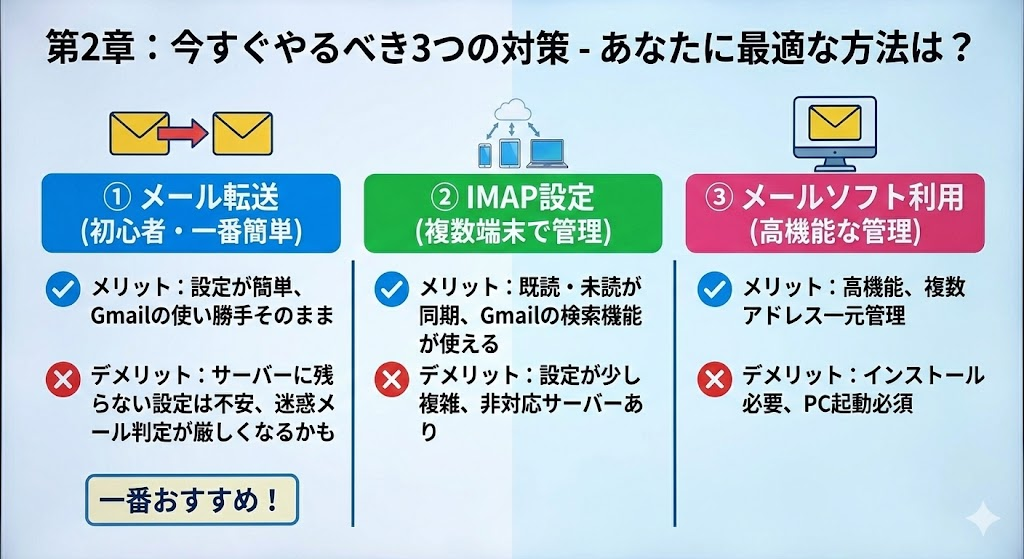 第2章：今すぐやるべき3つの対策 - あなたに最適な方法は？

① メール転送
(初心者・一番簡単)

メリット：設定が簡単、Gmailの使い勝手そのまま

デメリット：サーバーに残らない設定は不安、迷惑メール判定が厳しくなるかも

一番おすすめ！

② IMAP設定
(複数端末で管理)

メリット：既読・未読が同期、Gmailの検索機能が使える

デメリット：設定が少し複雑、非対応サーバーあり

③ メールソフト利用
(高機能な管理)

メリット：高機能、複数アドレス一元管理

デメリット：インストール必要、PC起動必須